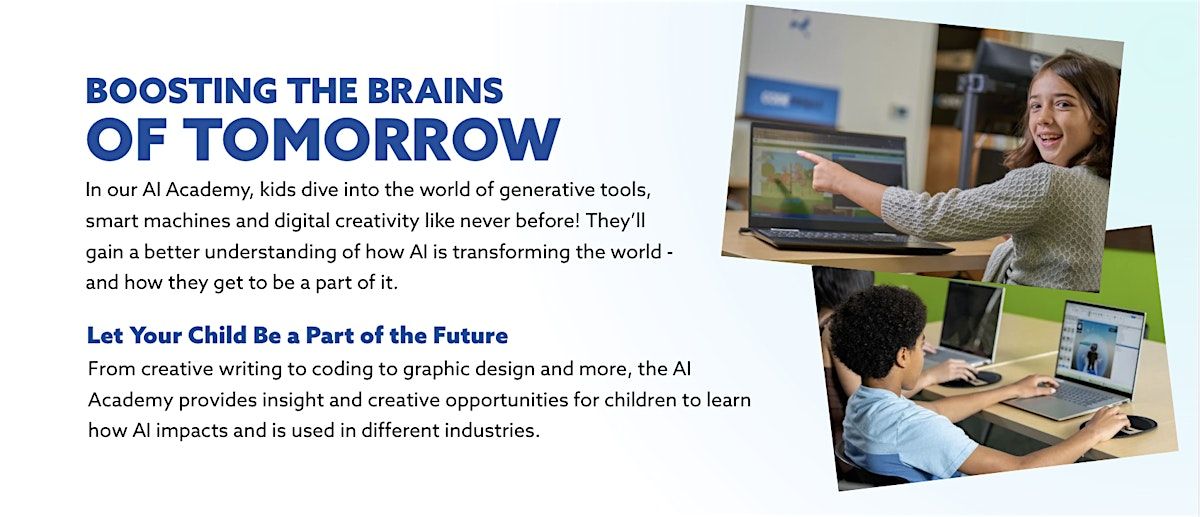 BOOSTING THE BRAINS
OF TOMORROW

In our AI Academy, kids dive into the world of generative tools, smart machines and digital creativity like never before! They'll gain a better understanding of how AI is transforming the world - and how they get to be a part of it.

Let Your Child Be a Part of the Future

From creative writing to coding to graphic design and more, the AI Academy provides insight and creative opportunities for children to learn how AI impacts and is used in different industries.